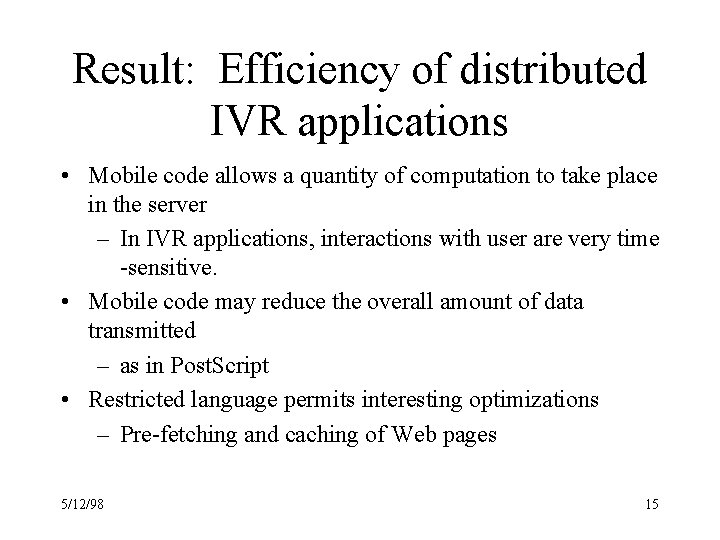 Result: Efficiency of distributed IVR applications

• Mobile code allows a quantity of computation to take place in the server
– In IVR applications, interactions with user are very time -sensitive.

• Mobile code may reduce the overall amount of data transmitted
– as in PostScript

• Restricted language permits interesting optimizations
– Pre-fetching and caching of Web pages

5/12/98

15